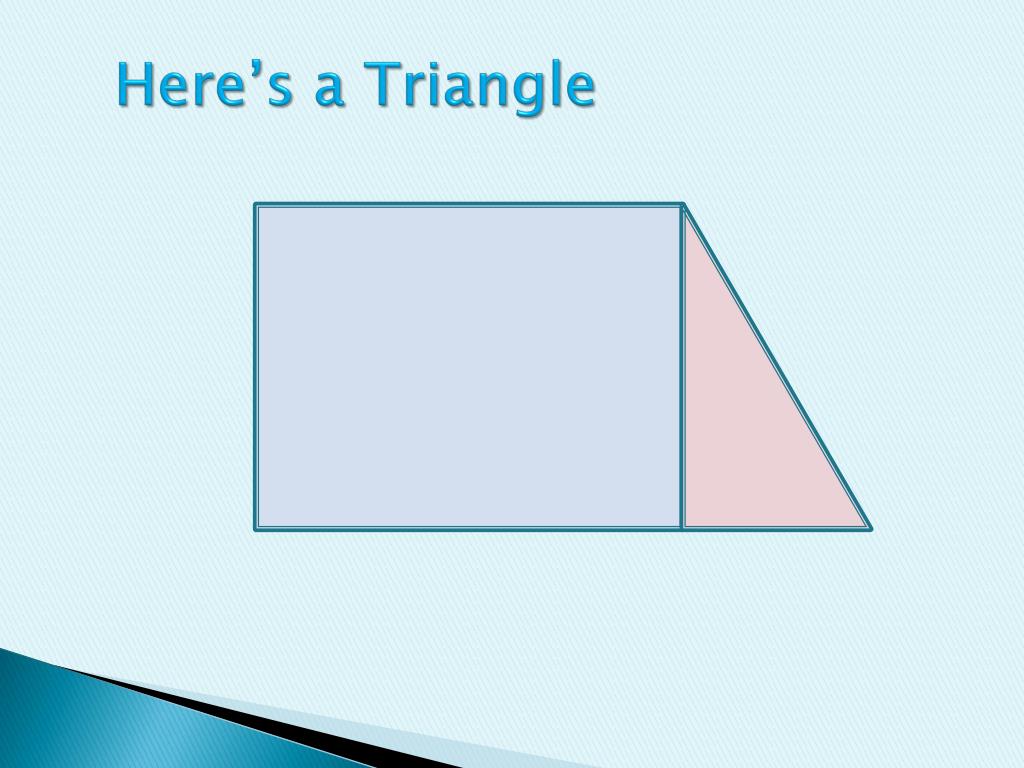 Here’s a Triangle